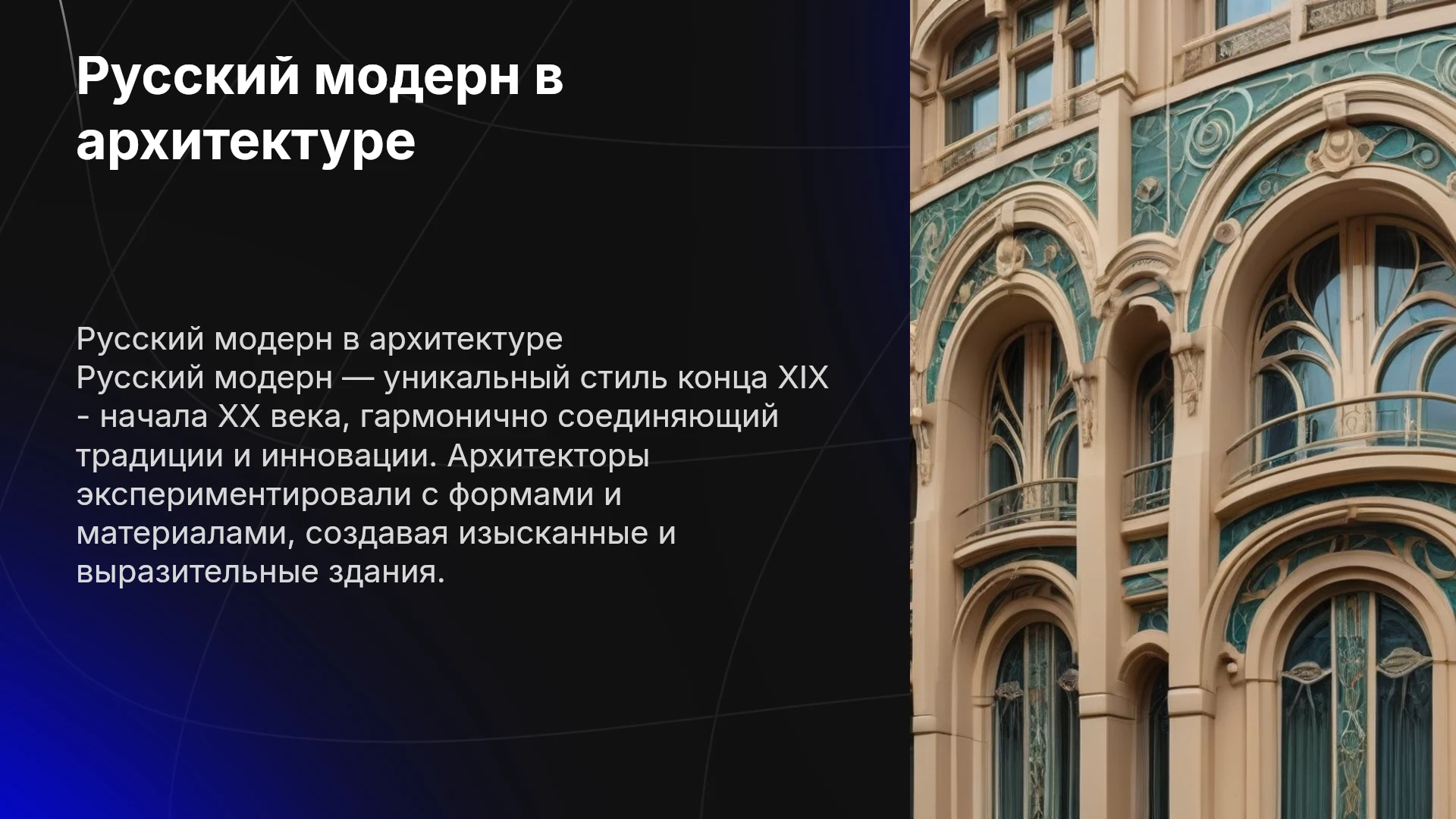 Русский модерн в архитектуре

Русский модерн в архитектуре
Русский модерн — уникальный стиль конца XIX - начала XX века, гармонично соединяющий традиции и инновации. Архитекторы экспериментировали с формами и материалами, создавая изысканные и выразительные здания.